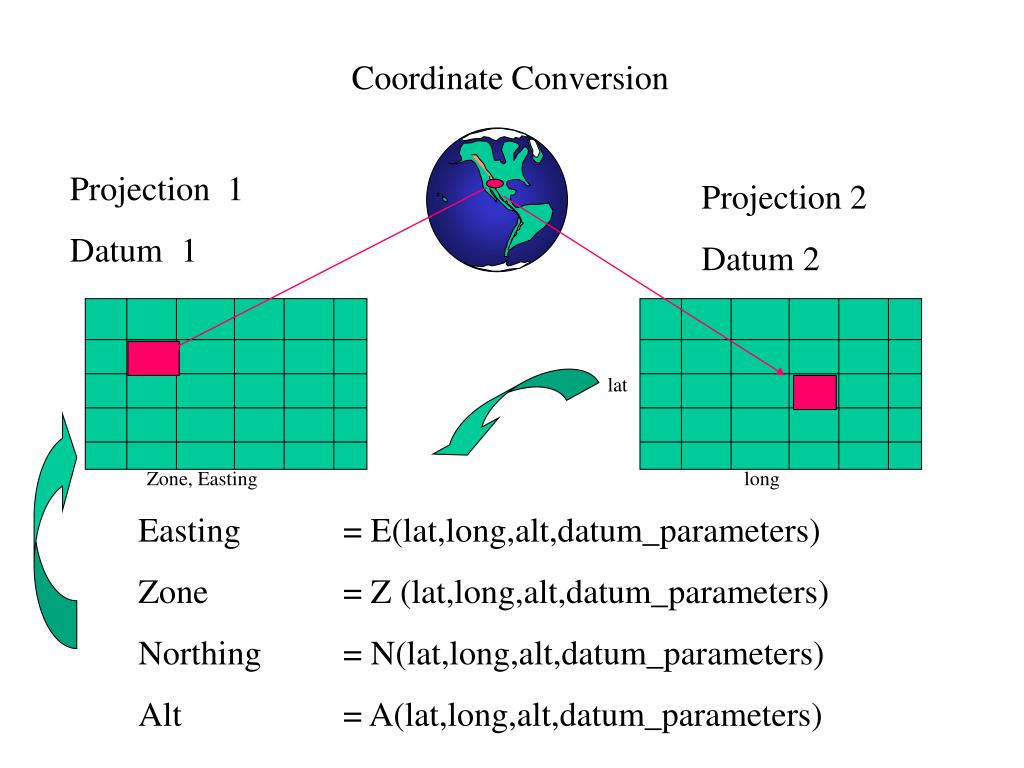 Coordinate Conversion

Projection 1

Datum 1

Projection 2

Datum 2

lat

Zone, Easting

long

Easting = E(lat,long,alt,datum_parameters)

Zone = Z (lat,long,alt,datum_parameters)

Northing = N(lat,long,alt,datum_parameters)

Alt = A(lat,long,alt,datum_parameters)